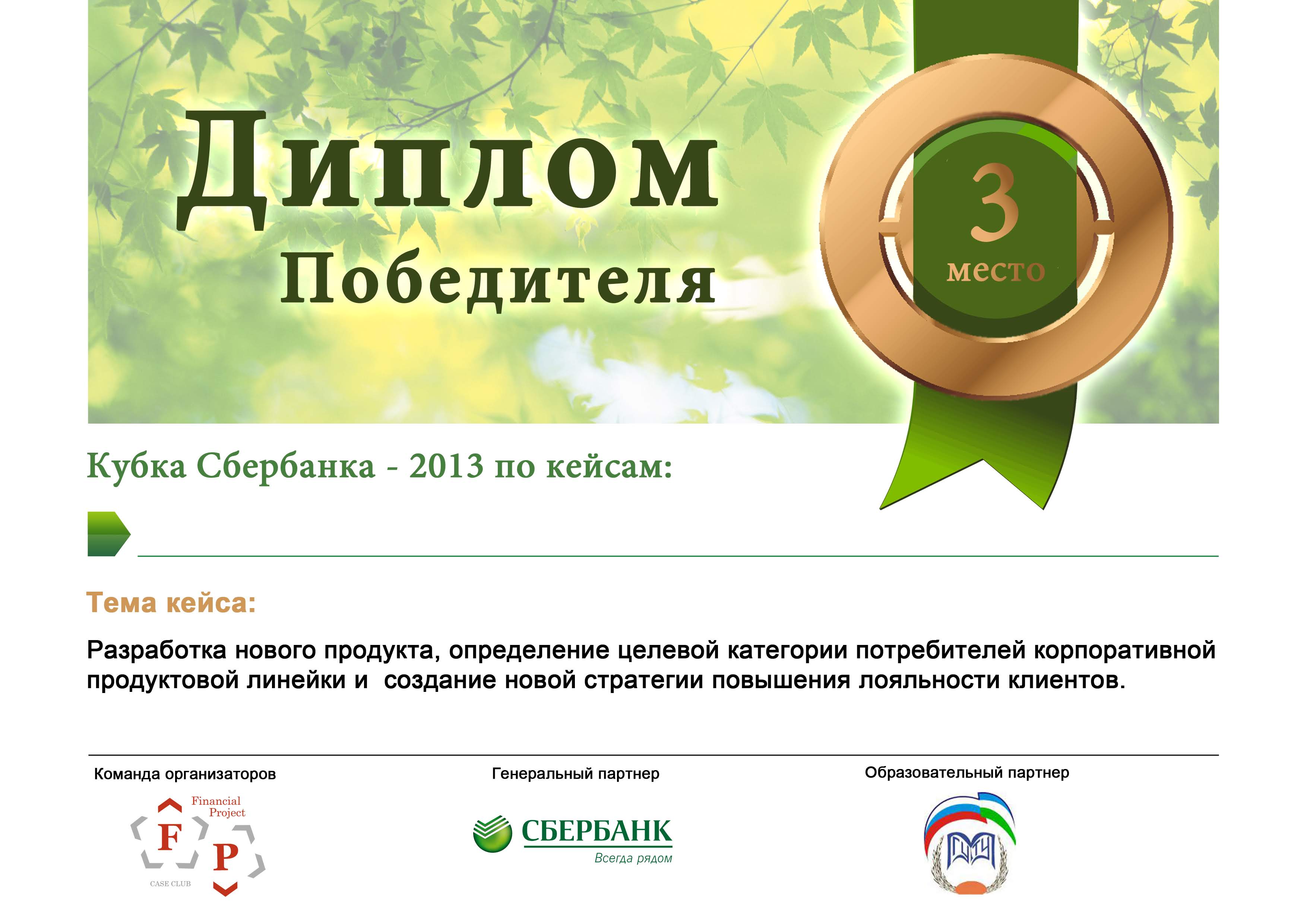 Диплом
Победителя

3
место

Кубка Сбербанка - 2013 по кейсам:

Тема кейса:

Разработка нового продукта, определение целевой категории потребителей корпоративной продуктовой линейки и  создание новой стратегии повышения лояльности клиентов.

Команда организаторов

Financial Project
F P
CASE CLUB

Генеральный партнер

СБЕРБАНК
Всегда рядом

Образовательный партнер